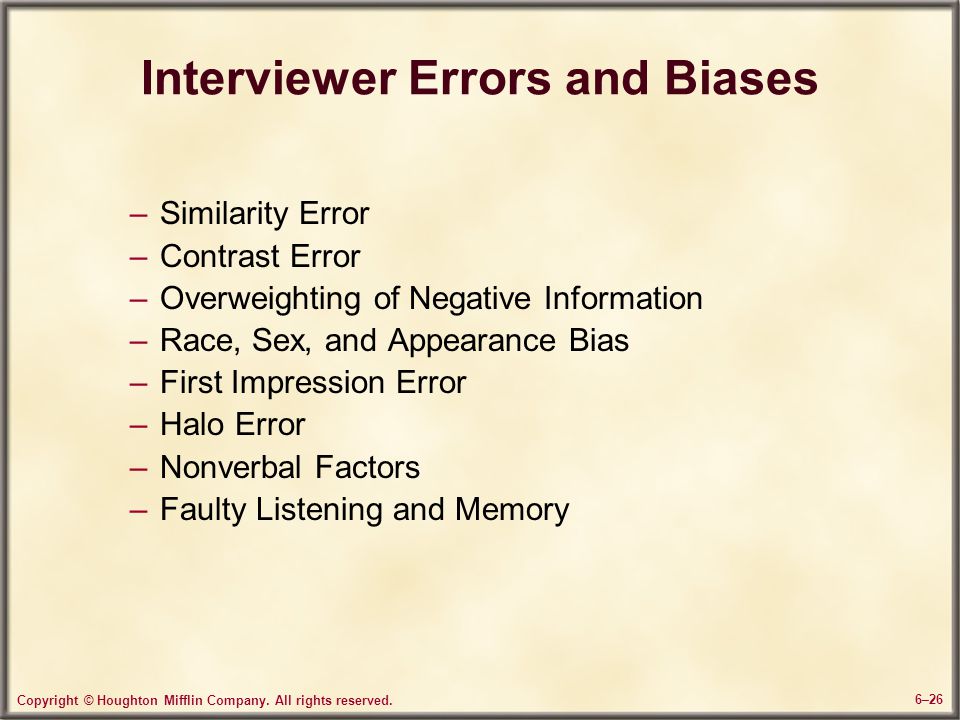 Interviewer Errors and Biases

– Similarity Error
– Contrast Error
– Overweighting of Negative Information
– Race, Sex, and Appearance Bias
– First Impression Error
– Halo Error
– Nonverbal Factors
– Faulty Listening and Memory

Copyright © Houghton Mifflin Company. All rights reserved.

6–26